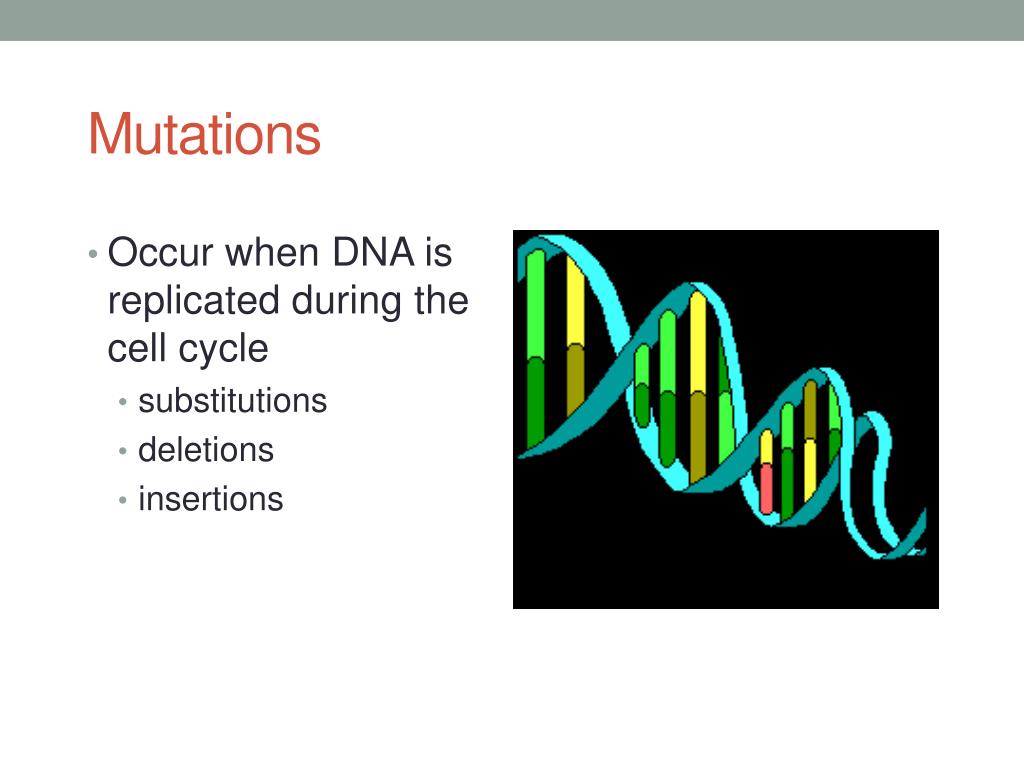 Mutations

• Occur when DNA is replicated during the cell cycle
  • substitutions
  • deletions
  • insertions